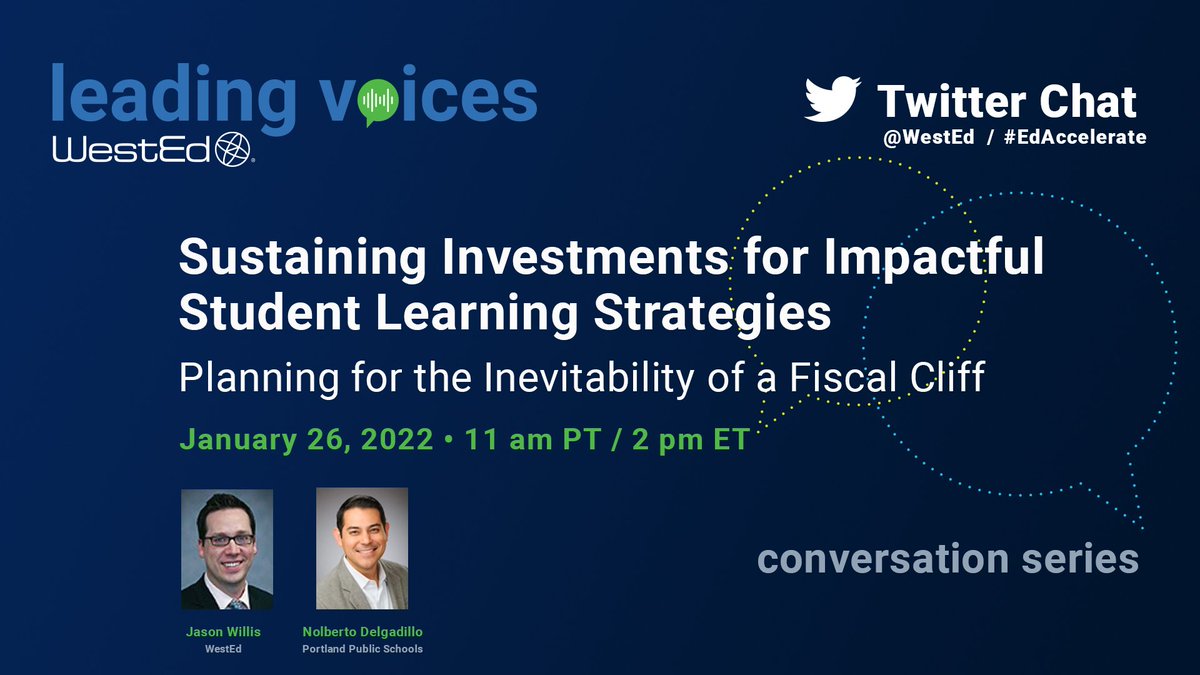 leading voices
WestEd

Twitter Chat
@WestEd / #EdAccelerate

Sustaining Investments for Impactful Student Learning Strategies

Planning for the Inevitability of a Fiscal Cliff

January 26, 2022 • 11 am PT / 2 pm ET

Jason Willis
WestEd

Nolberto Delgadillo
Portland Public Schools

conversation series